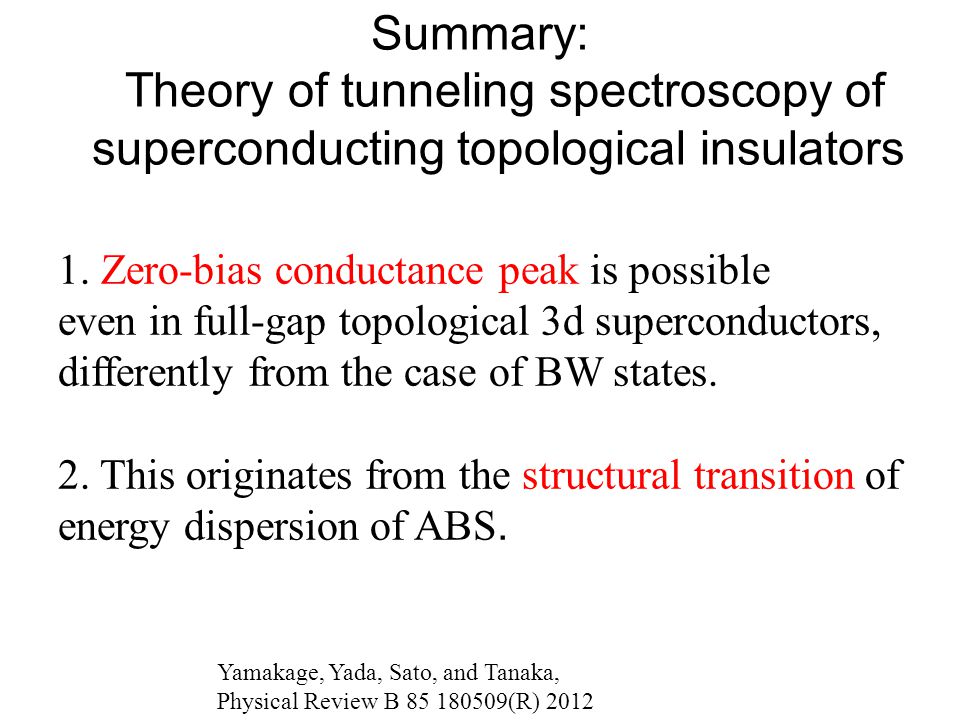 Summary:
Theory of tunneling spectroscopy of superconducting topological insulators

1. Zero-bias conductance peak is possible even in full-gap topological 3d superconductors, differently from the case of BW states.

2. This originates from the structural transition of energy dispersion of ABS.

Yamakage, Yada, Sato, and Tanaka,
Physical Review B 85 180509(R) 2012